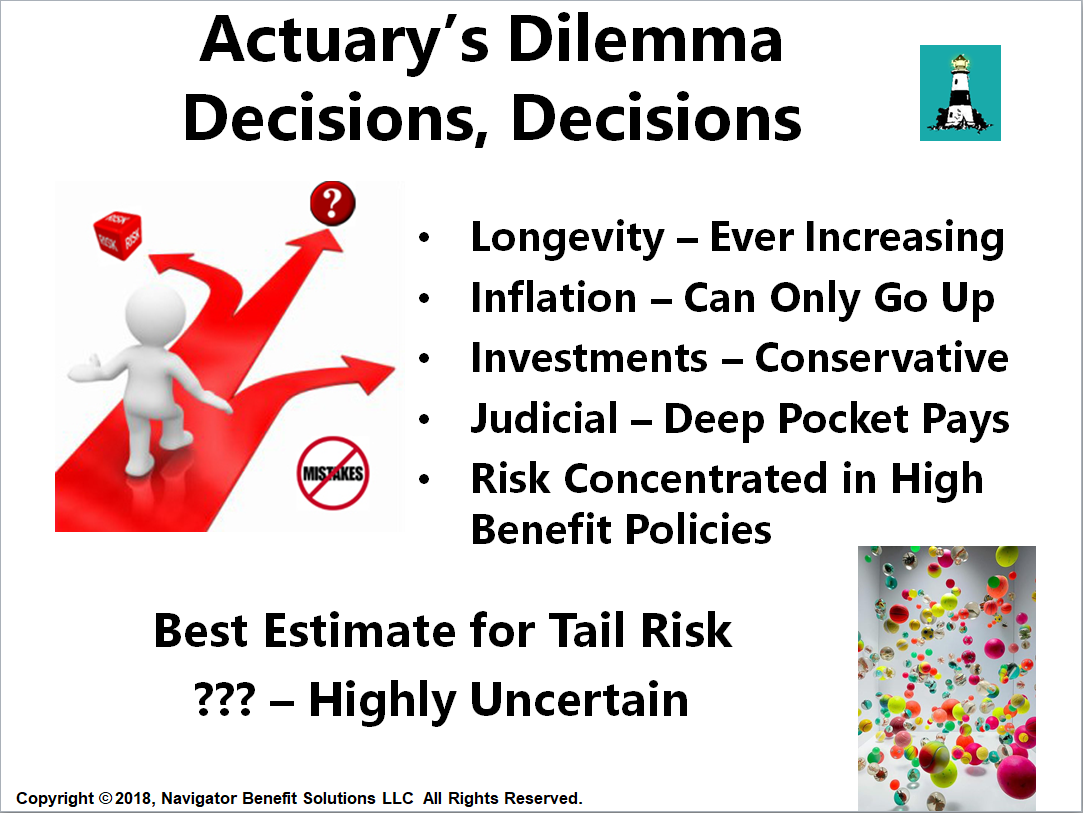 Actuary's Dilemma
Decisions, Decisions

RISK RISK

?

MISTAKES

• Longevity – Ever Increasing
• Inflation – Can Only Go Up
• Investments – Conservative
• Judicial – Deep Pocket Pays
• Risk Concentrated in High Benefit Policies

Best Estimate for Tail Risk
??? – Highly Uncertain

Copyright © 2018, Navigator Benefit Solutions LLC All Rights Reserved.